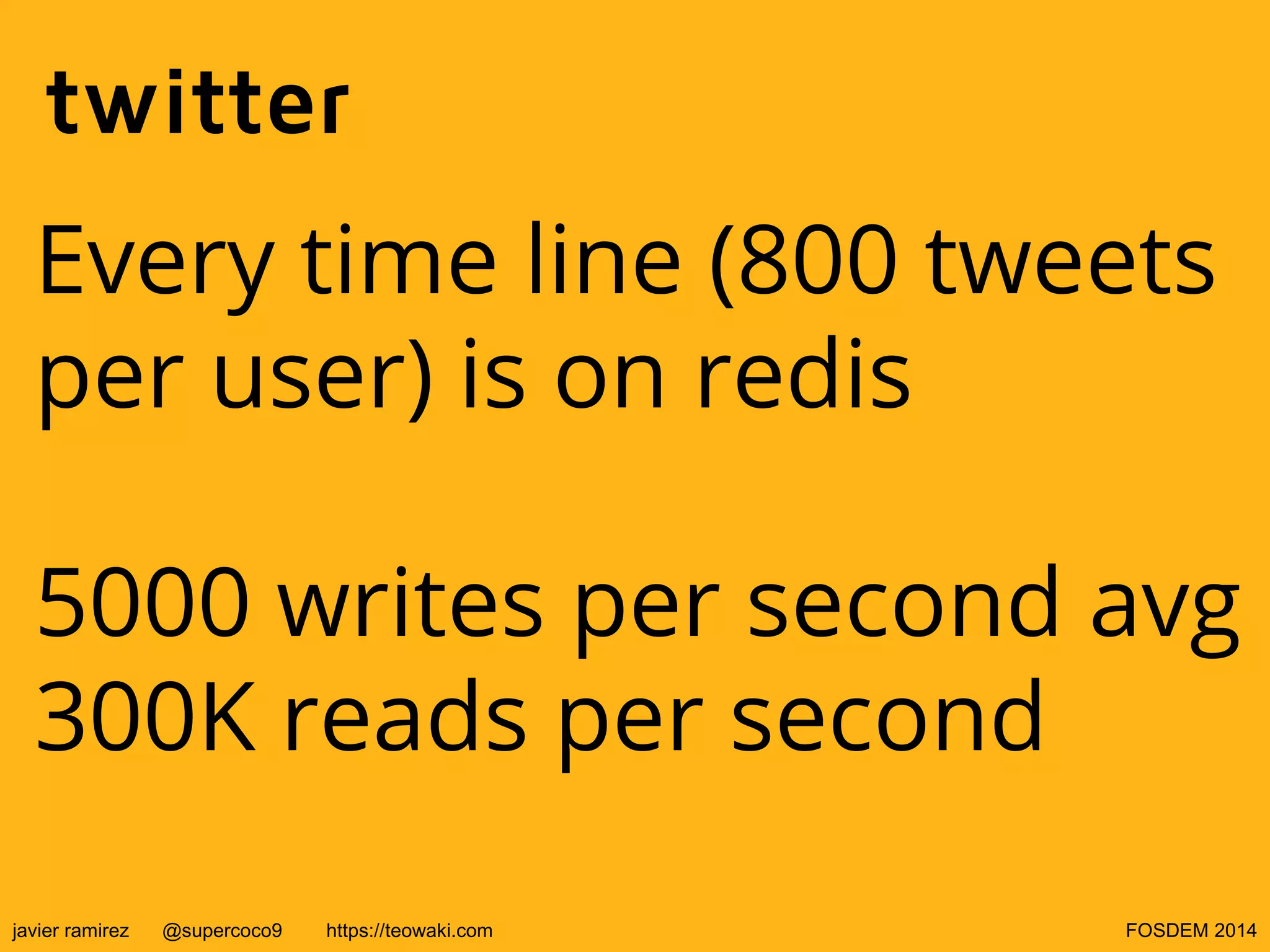 twitter

Every time line (800 tweets per user) is on redis

5000 writes per second avg
300K reads per second

javier ramirez @supercoco9 https://teowaki.com FOSDEM 2014